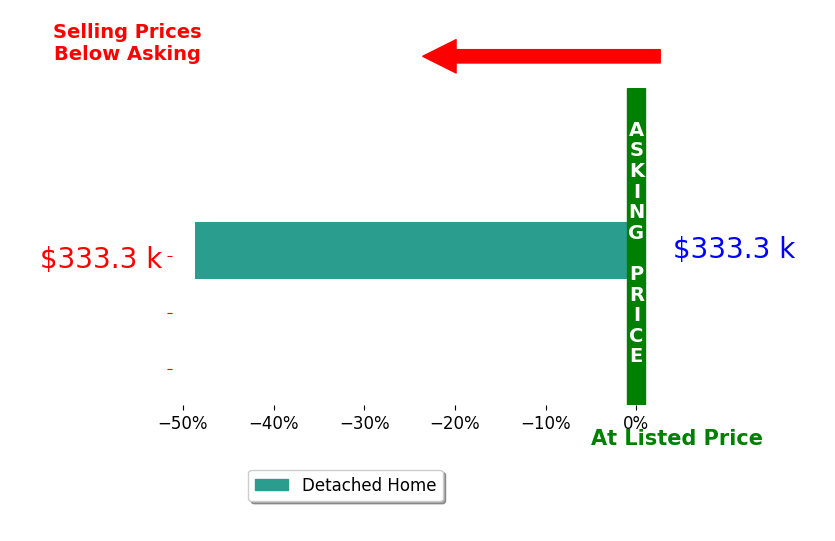 Selling Prices
Below Asking

ASKING PRICE

\$333.3 k

\$333.3 k

−50% −40% −30% −20% −10% 0%

At Listed Price

Detached Home